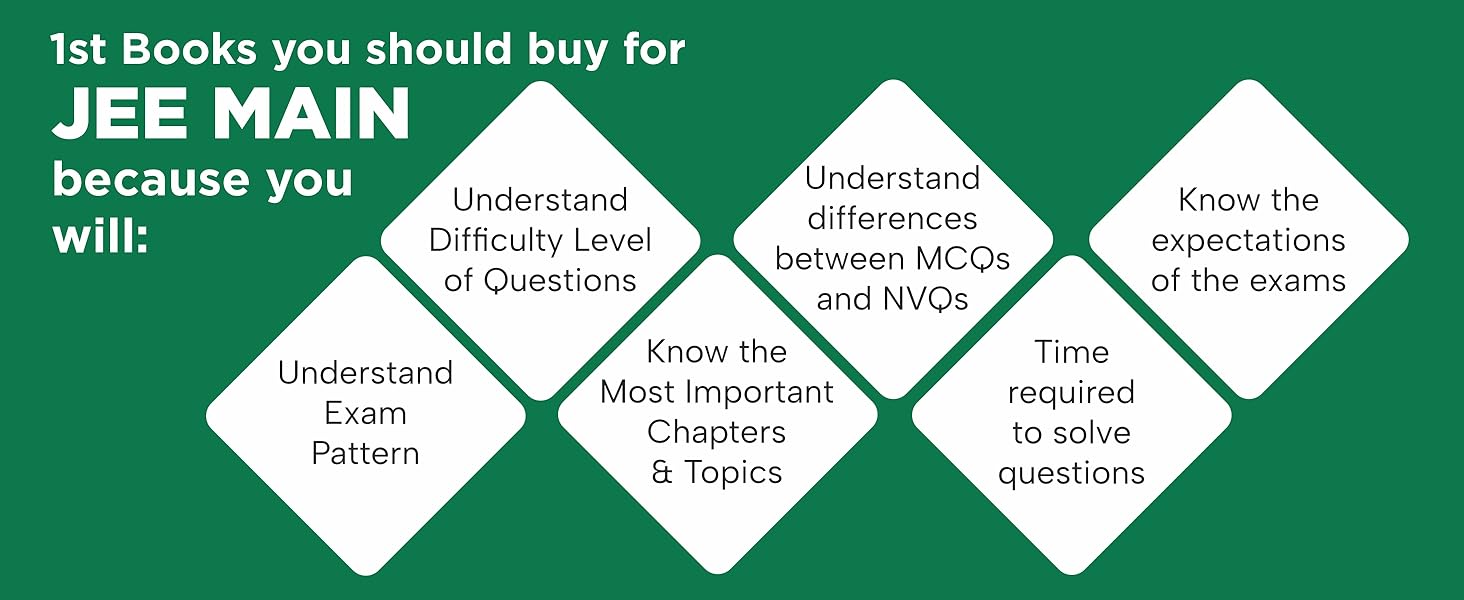 1st Books you should buy for
JEE MAIN
because you will:

Understand Exam Pattern

Understand Difficulty Level of Questions

Know the Most Important Chapters & Topics

Understand differences between MCQs and NVQs

Time required to solve questions

Know the expectations of the exams